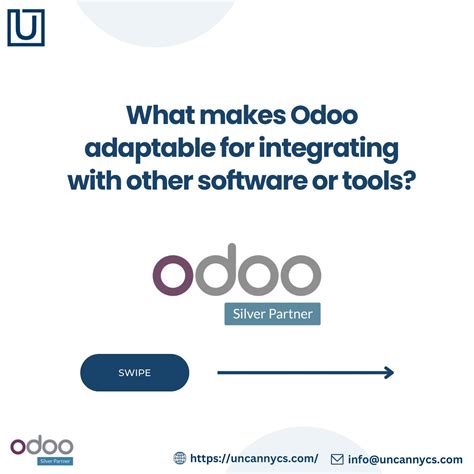 U

What makes Odoo adaptable for integrating with other software or tools?

odoo
Silver Partner

SWIPE

odoo
Silver Partner

https://uncannycs.com/ info@uncannycs.com